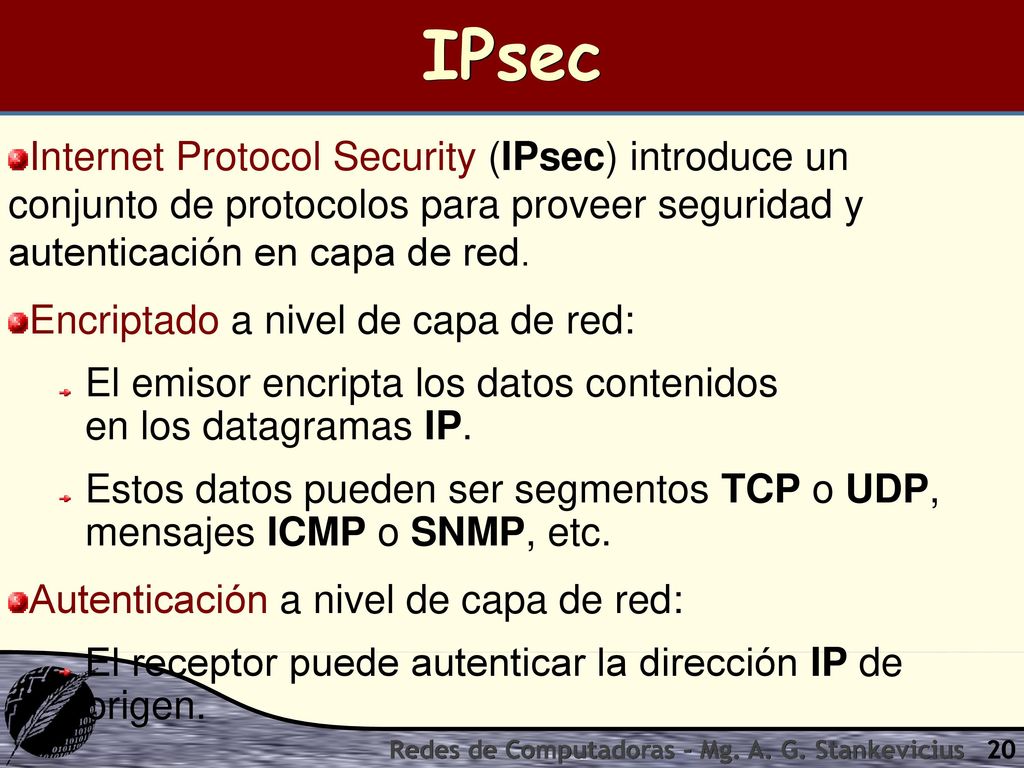 IPsec

Internet Protocol Security (IPsec) introduce un conjunto de protocolos para proveer seguridad y autenticación en capa de red.

Encriptado a nivel de capa de red:

El emisor encripta los datos contenidos en los datagramas IP.

Estos datos pueden ser segmentos TCP o UDP, mensajes ICMP o SNMP, etc.

Autenticación a nivel de capa de red:

El receptor puede autenticar la dirección IP de origen.

Redes de Computadoras - Mg. A. G. Stankevicius 20